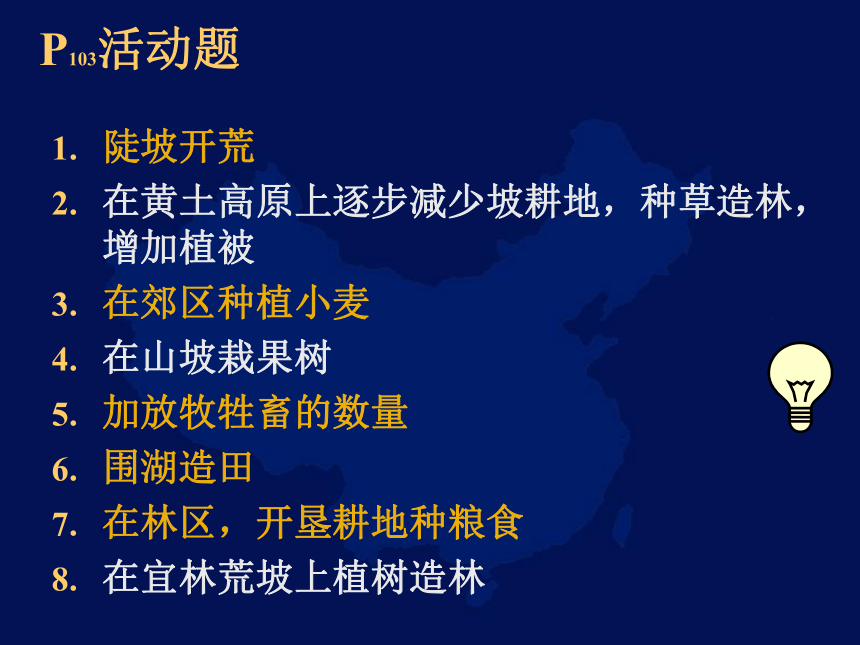 $P_{103}$活动题

1. 陡坡开荒
2. 在黄土高原上逐步减少坡耕地，种草造林，增加植被
3. 在郊区种植小麦
4. 在山坡栽果树
5. 加放牧牲畜的数量
6. 围湖造田
7. 在林区，开垦耕地种粮食
8. 在宜林荒坡上植树造林